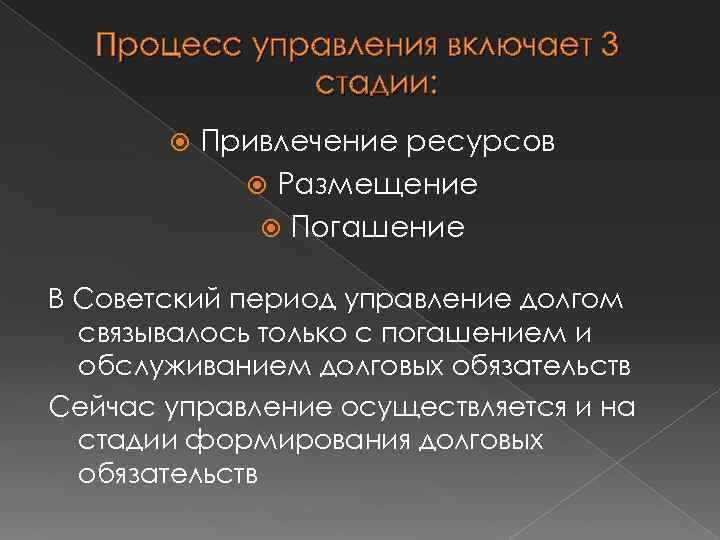 Процесс управления включает 3 стадии:

Привлечение ресурсов

Размещение

Погашение

В Советский период управление долгом связывалось только с погашением и обслуживанием долговых обязательств

Сейчас управление осуществляется и на стадии формирования долговых обязательств